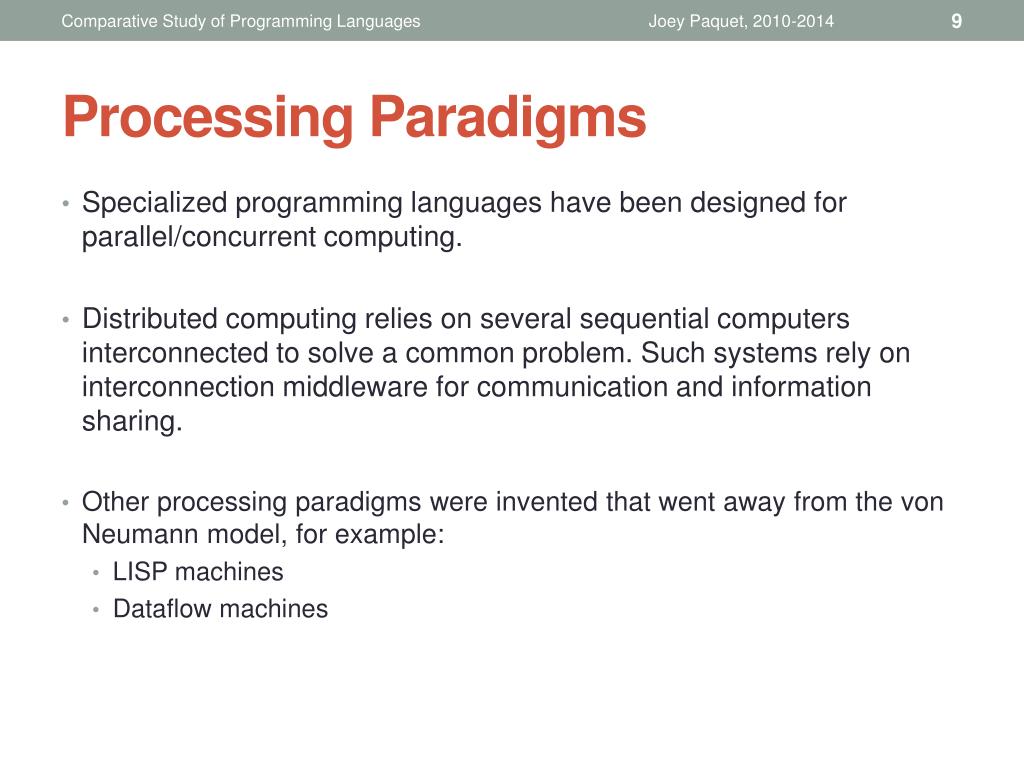 Comparative Study of Programming Languages Joey Paquet, 2010-2014 9

Processing Paradigms

• Specialized programming languages have been designed for parallel/concurrent computing.

• Distributed computing relies on several sequential computers interconnected to solve a common problem. Such systems rely on interconnection middleware for communication and information sharing.

• Other processing paradigms were invented that went away from the von Neumann model, for example:
• LISP machines
• Dataflow machines